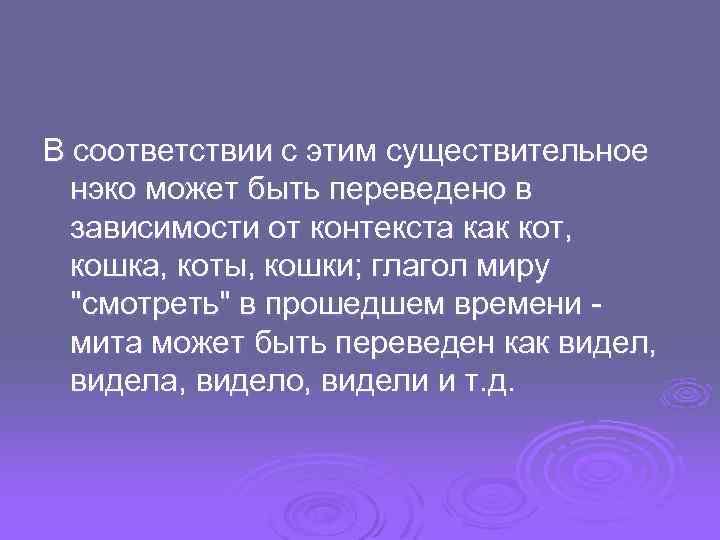 В соответствии с этим существительное нэко может быть переведено в зависимости от контекста как кот, кошка, коты, кошки; глагол миру "смотреть" в прошедшем времени - мита может быть переведен как видел, видела, видело, видели и т.д.